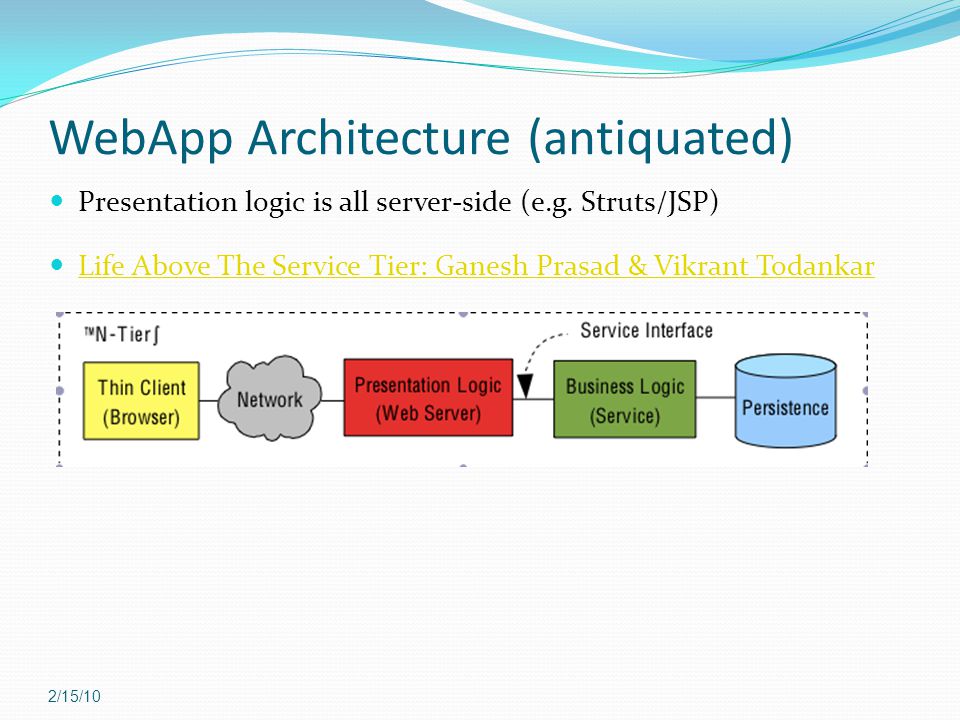 WebApp Architecture (antiquated)

Presentation logic is all server-side (e.g. Struts/JSP)

Life Above The Service Tier: Ganesh Prasad & Vikrant Todankar

™N-Tier∫

Service Interface

Thin Client (Browser)

Network

Presentation Logic (Web Server)

Business Logic (Service)

Persistence

2/15/10